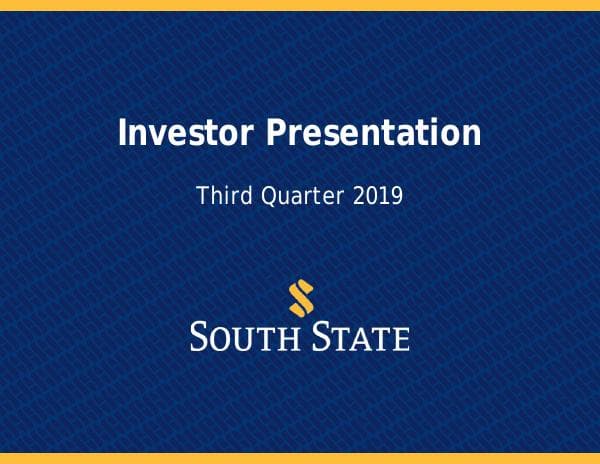 Investor Presentation

Third Quarter 2019

SOUTH STATE